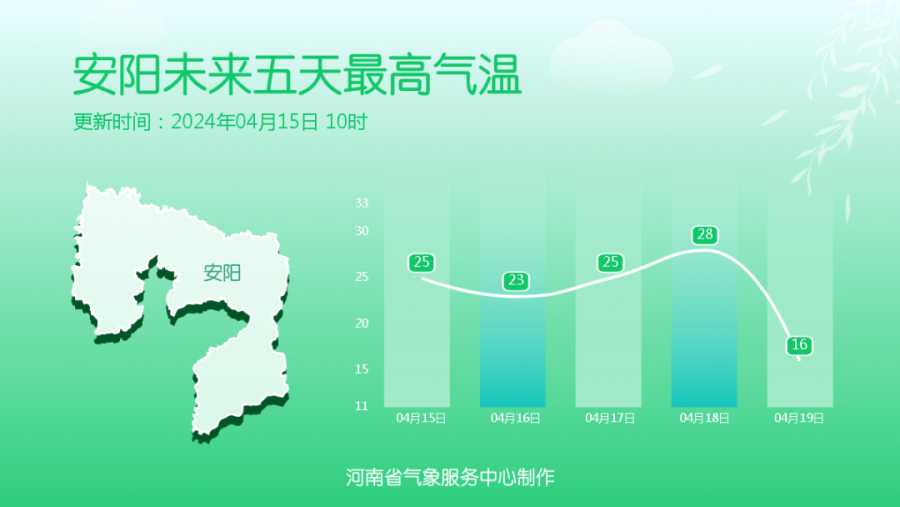 安阳未来五天最高气温
更新时间：2024年04月15日 10时

安阳

33
30
25
20
15
11

25
23
25
28
16

04月15日
04月16日
04月17日
04月18日
04月19日

河南省气象服务中心制作